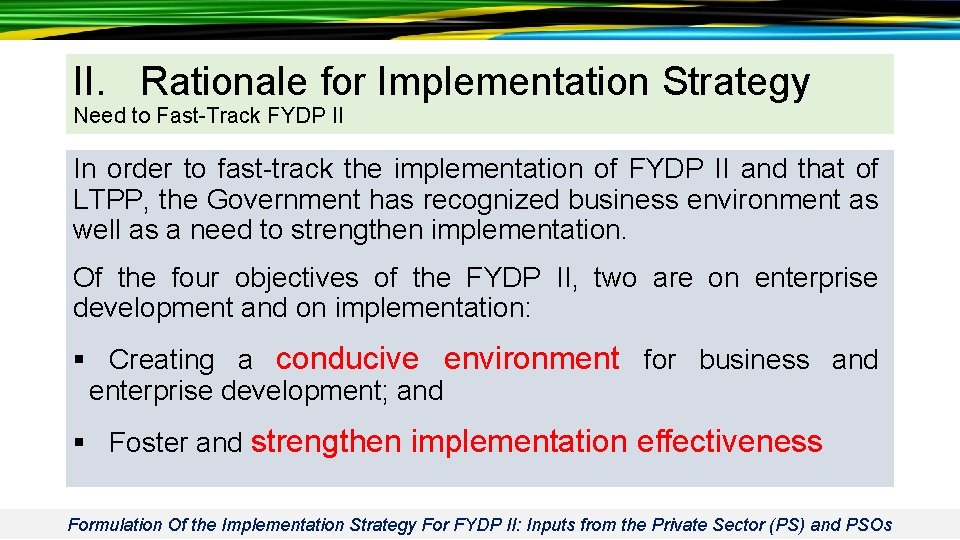 II. Rationale for Implementation Strategy
Need to Fast-Track FYDP II

In order to fast-track the implementation of FYDP II and that of LTPP, the Government has recognized business environment as well as a need to strengthen implementation.

Of the four objectives of the FYDP II, two are on enterprise development and on implementation:

▪ Creating a conducive environment for business and enterprise development; and

▪ Foster and strengthen implementation effectiveness

Formulation Of the Implementation Strategy For FYDP II: Inputs from the Private Sector (PS) and PSOs